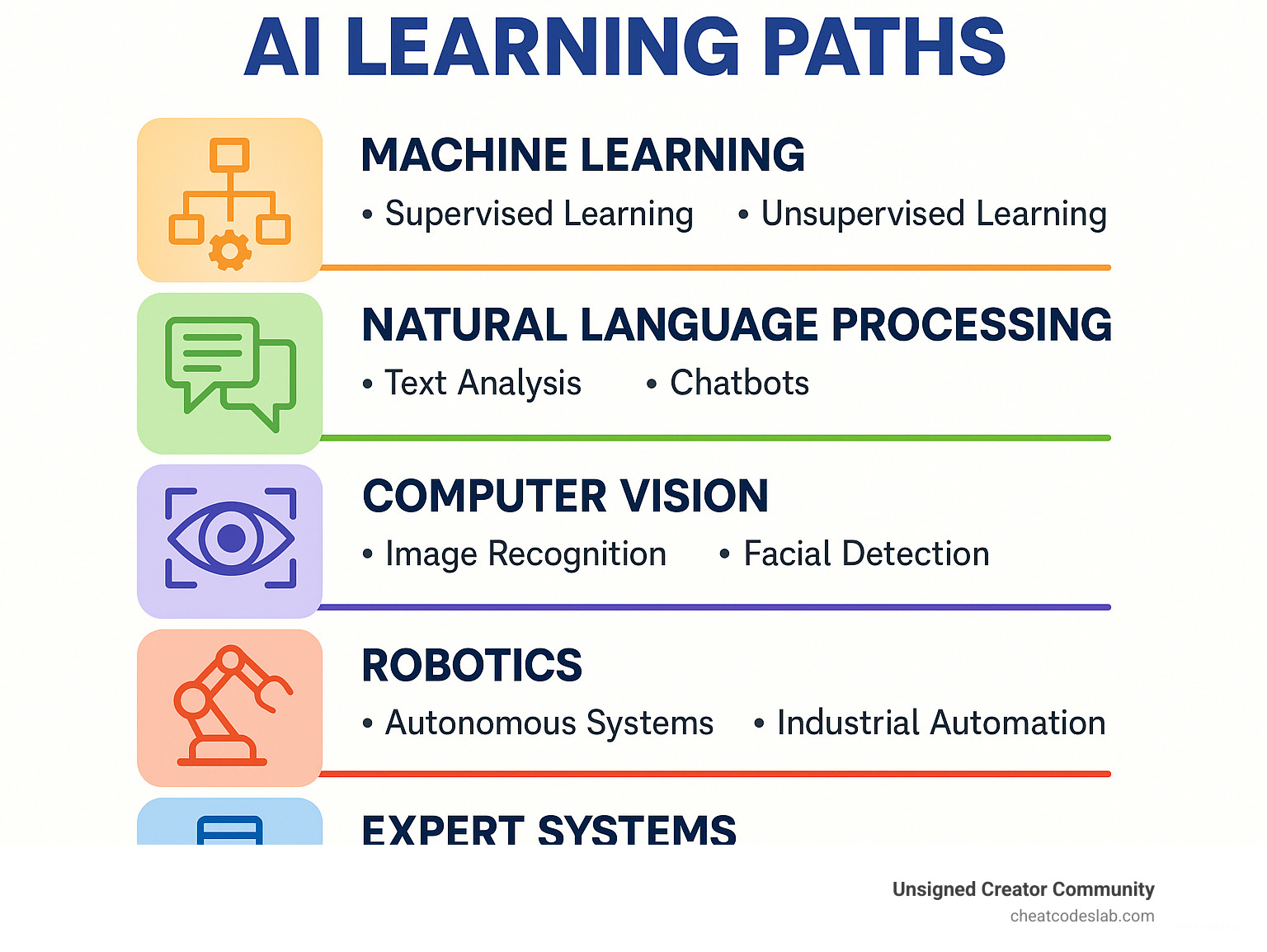 AI LEARNING PATHS

MACHINE LEARNING

• Supervised Learning • Unsupervised Learning

NATURAL LANGUAGE PROCESSING

• Text Analysis • Chatbots

COMPUTER VISION

• Image Recognition • Facial Detection

ROBOTICS

• Autonomous Systems • Industrial Automation

EXPERT SYSTEMS

Unsigned Creator Community
cheatcodeslab.com